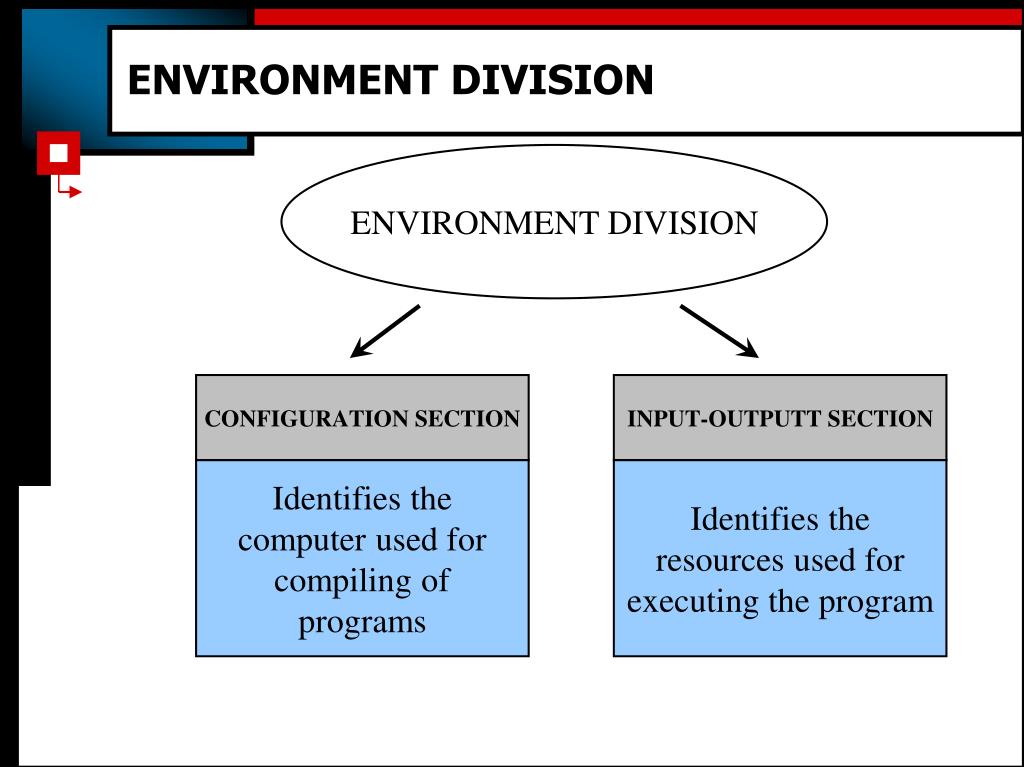 ENVIRONMENT DIVISION

ENVIRONMENT DIVISION

CONFIGURATION SECTION

Identifies the computer used for compiling of programs

INPUT-OUTPUTT SECTION

Identifies the resources used for executing the program